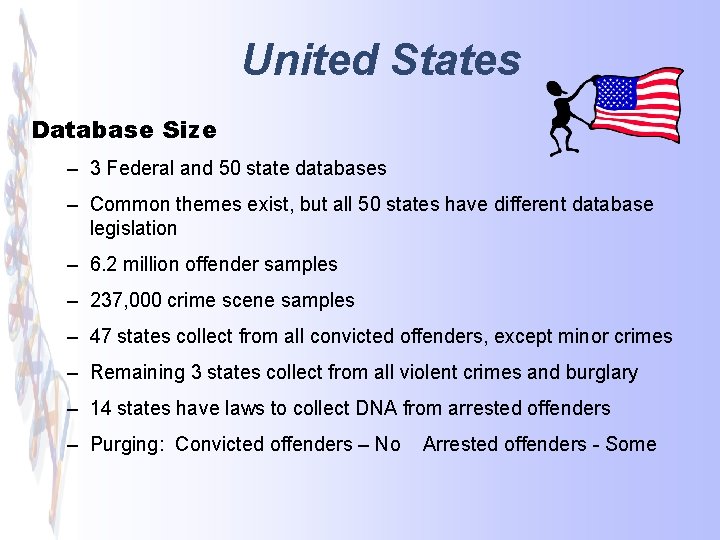 United States

Database Size

– 3 Federal and 50 state databases

– Common themes exist, but all 50 states have different database legislation

– 6.2 million offender samples

– 237,000 crime scene samples

– 47 states collect from all convicted offenders, except minor crimes

– Remaining 3 states collect from all violent crimes and burglary

– 14 states have laws to collect DNA from arrested offenders

– Purging: Convicted offenders – No Arrested offenders - Some